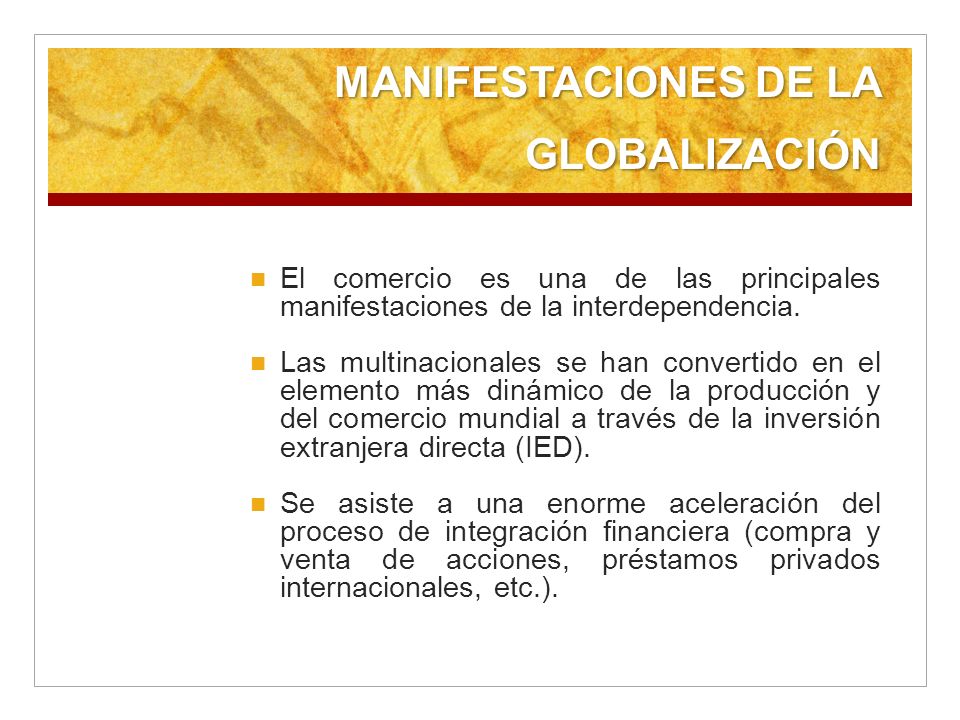 MANIFESTACIONES DE LA GLOBALIZACIÓN

El comercio es una de las principales manifestaciones de la interdependencia.

Las multinacionales se han convertido en el elemento más dinámico de la producción y del comercio mundial a través de la inversión extranjera directa (IED).

Se asiste a una enorme aceleración del proceso de integración financiera (compra y venta de acciones, préstamos privados internacionales, etc.).